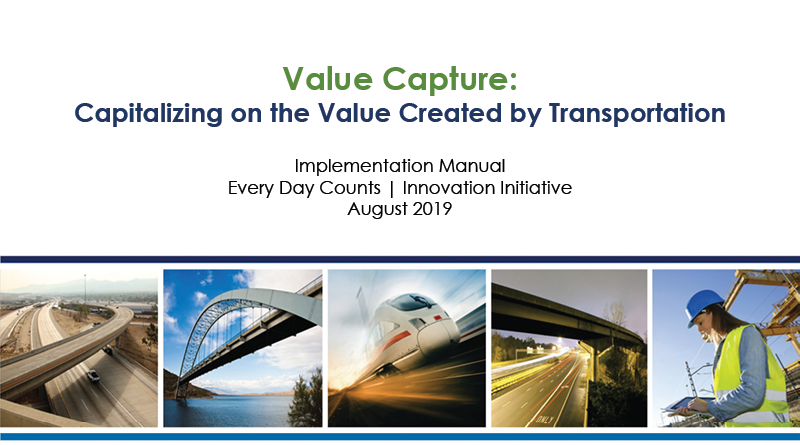 Value Capture:
Capitalizing on the Value Created by Transportation

Implementation Manual
Every Day Counts | Innovation Initiative
August 2019

ONLY